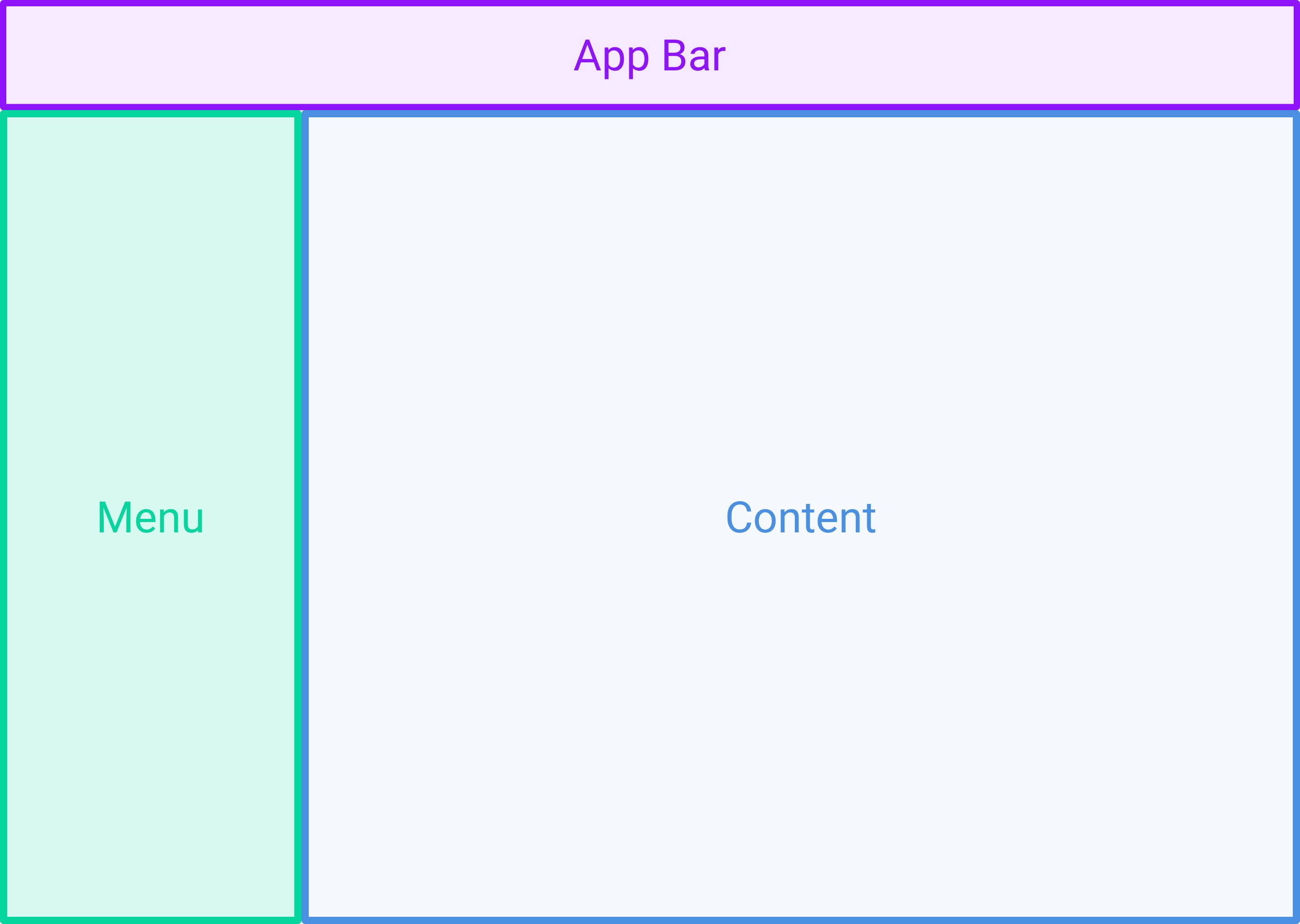 App Bar

Menu

Content